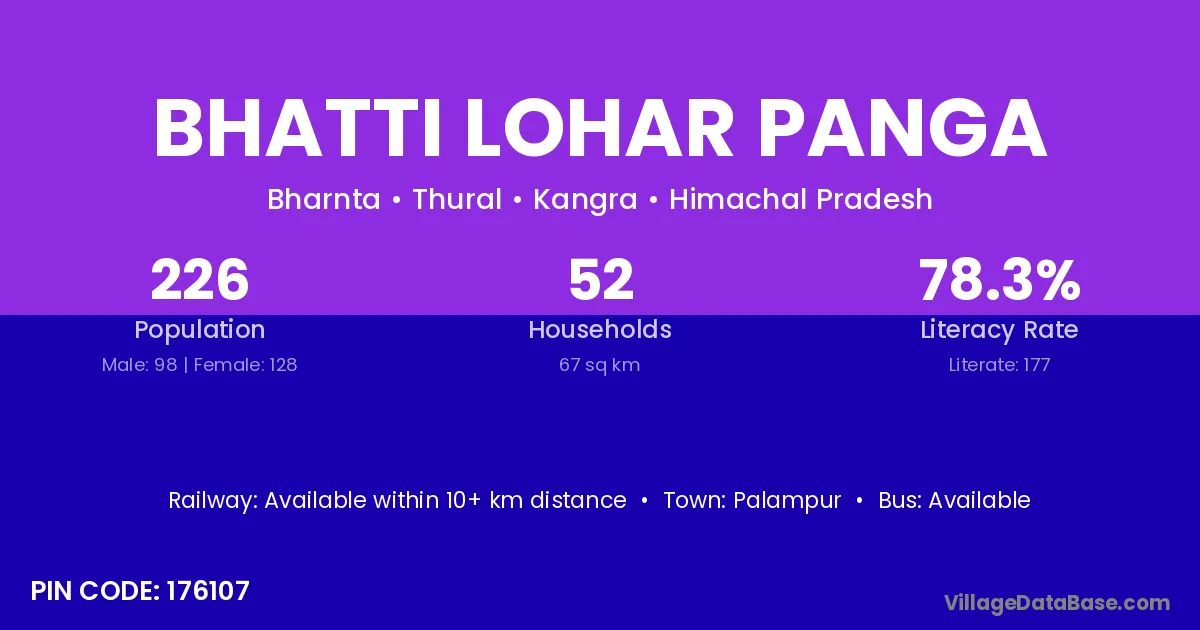 BHATTI LOHAR PANGA

Bharnta • Thural • Kangra • Himachal Pradesh

226
Population
Male: 98 | Female: 128

52
Households
67 sq km

78.3%
Literacy Rate
Literate: 177

Railway: Available within 10+ km distance • Town: Palampur • Bus: Available

PIN CODE: 176107

VillageDataBase.com